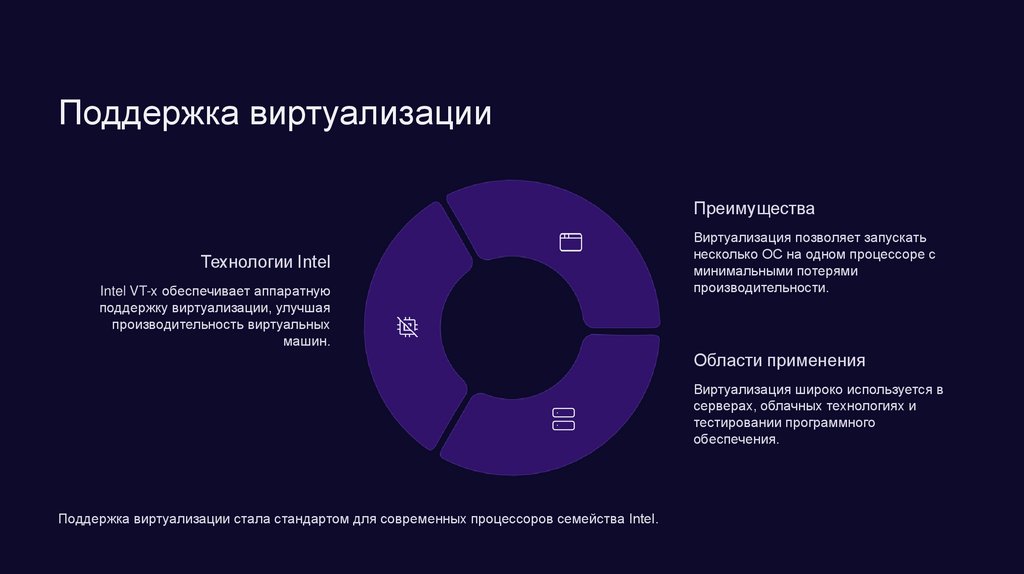 Поддержка виртуализации

Технологии Intel

Intel VT-x обеспечивает аппаратную поддержку виртуализации, улучшая производительность виртуальных машин.

Преимущества

Виртуализация позволяет запускать несколько ОС на одном процессоре с минимальными потерями производительности.

Области применения

Виртуализация широко используется в серверах, облачных технологиях и тестировании программного обеспечения.

Поддержка виртуализации стала стандартом для современных процессоров семейства Intel.